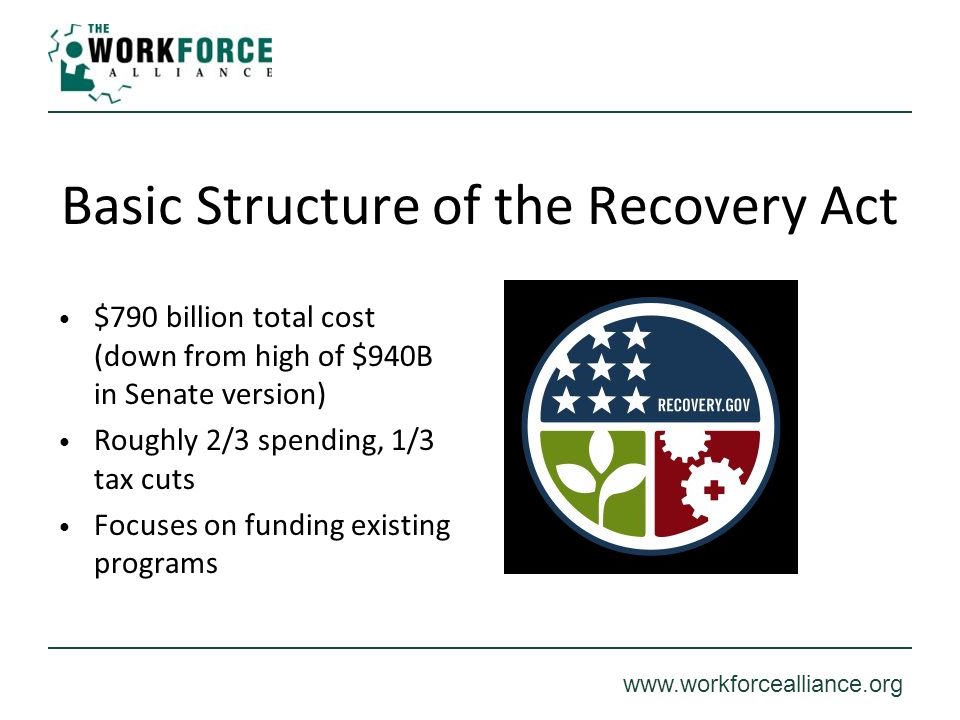 THE WORKFORCE ALLIANCE

Basic Structure of the Recovery Act

• \$790 billion total cost (down from high of \$940B in Senate version)
• Roughly 2/3 spending, 1/3 tax cuts
• Focuses on funding existing programs

RECOVERY.GOV

www.workforcealliance.org